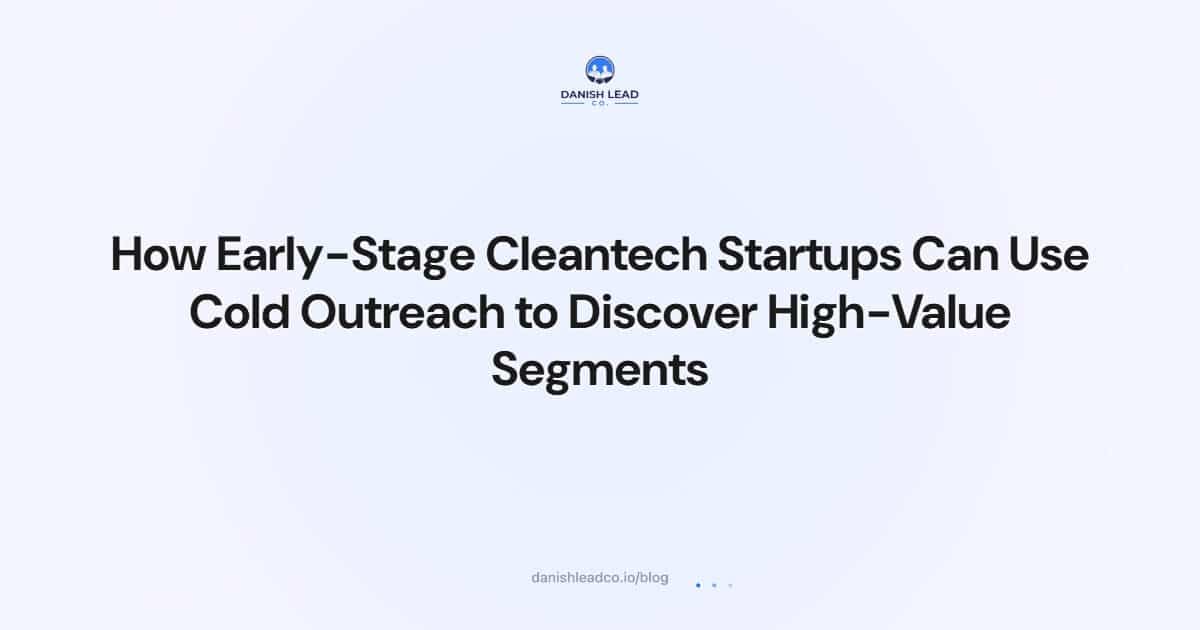 DANISH LEAD
CO.

How Early-Stage Cleantech Startups Can Use Cold Outreach to Discover High-Value Segments

danishleadco.io/blog